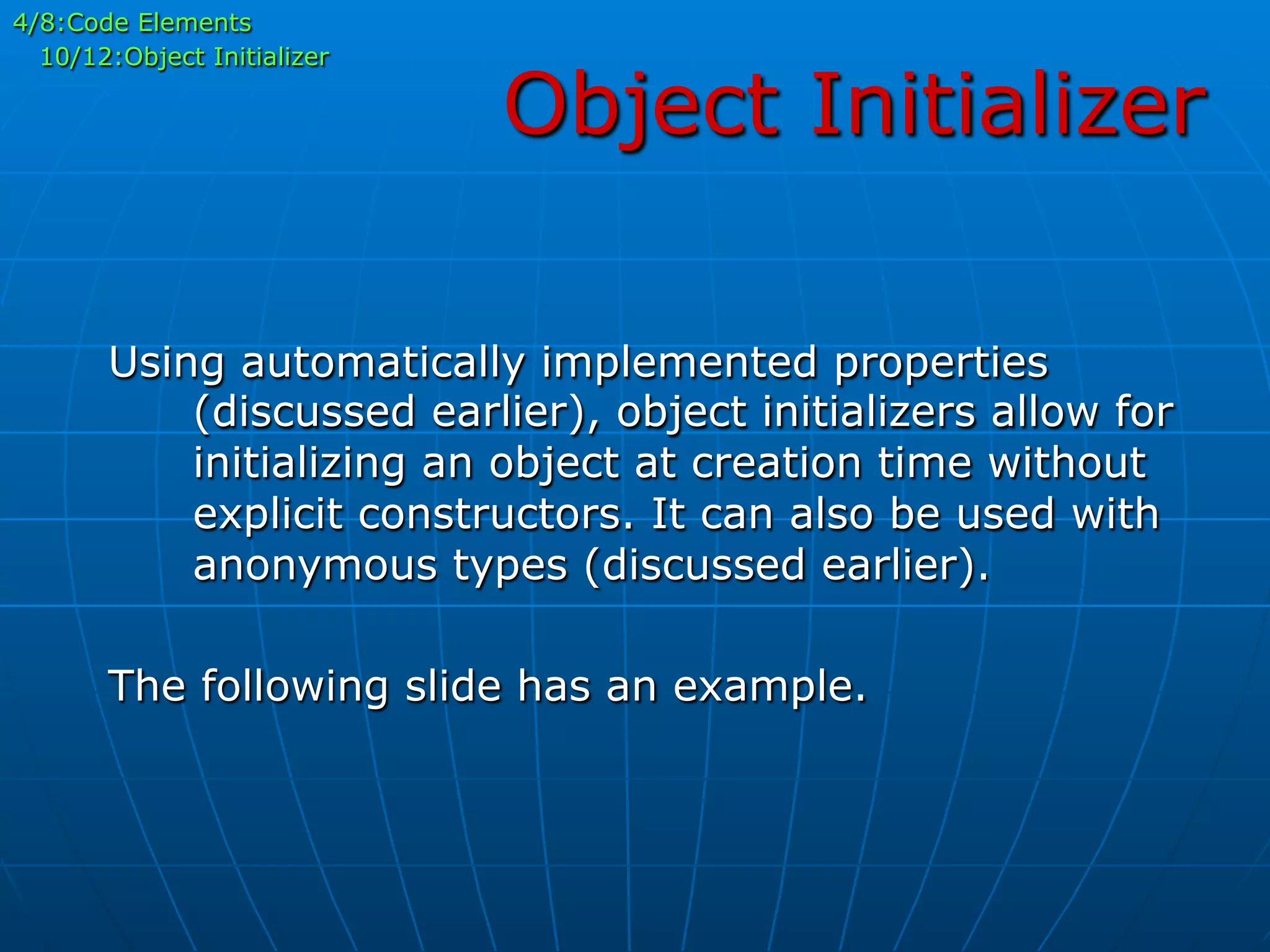 4/8:Code Elements
10/12:Object Initializer

Object Initializer

Using automatically implemented properties (discussed earlier), object initializers allow for initializing an object at creation time without explicit constructors. It can also be used with anonymous types (discussed earlier).

The following slide has an example.